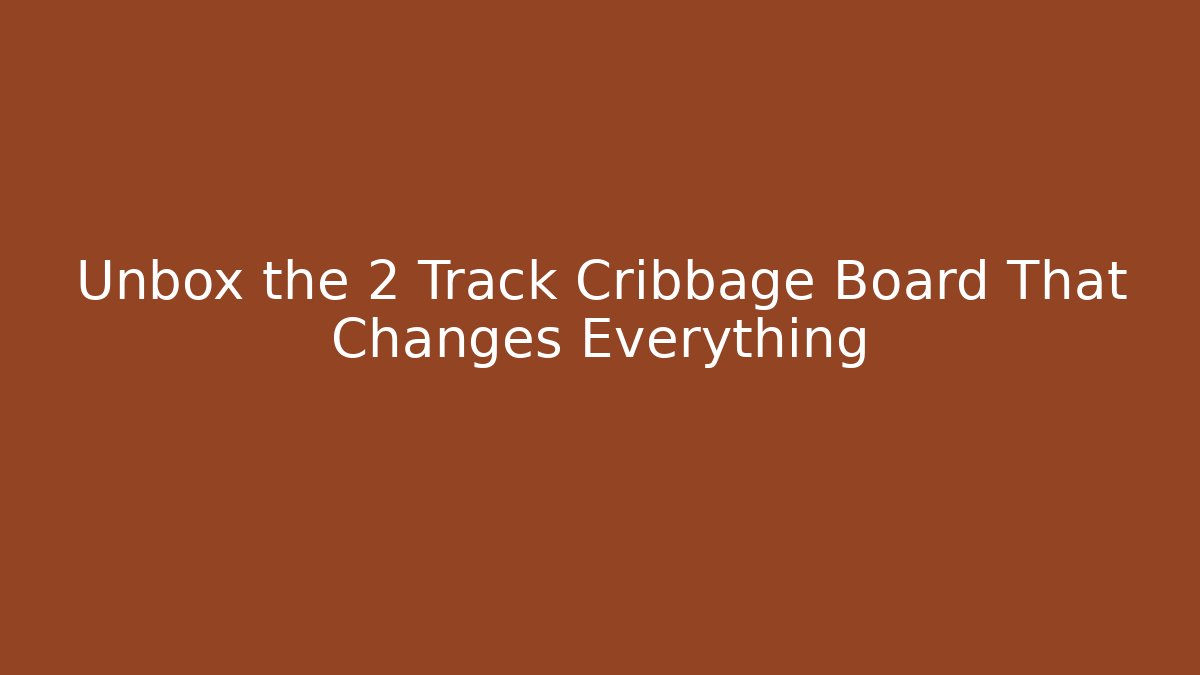 Unbox the 2 Track Cribbage Board That Changes Everything